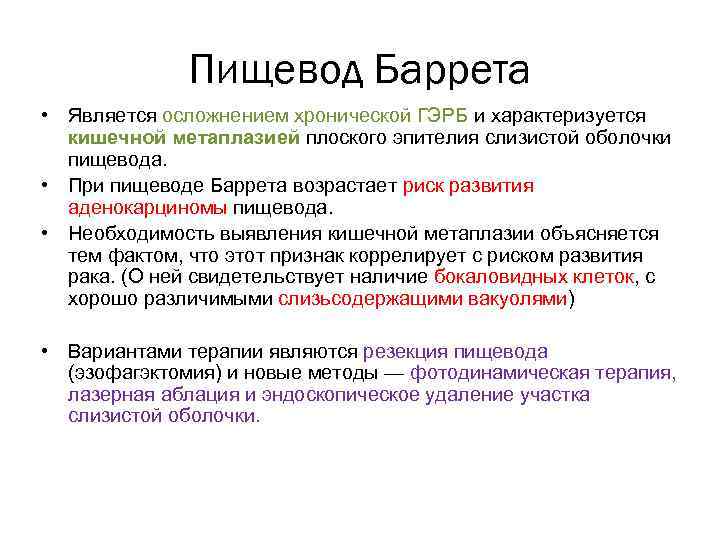 Пищевод Баррета

• Является осложнением хронической ГЭРБ и характеризуется кишечной метаплазией плоского эпителия слизистой оболочки пищевода.

• При пищеводе Баррета возрастает риск развития аденокарциномы пищевода.

• Необходимость выявления кишечной метаплазии объясняется тем фактом, что этот признак коррелирует с риском развития рака. (О ней свидетельствует наличие бокаловидных клеток, с хорошо различимыми слизьсодержащими вакуолями)

• Вариантами терапии являются резекция пищевода (эзофагэктомия) и новые методы — фотодинамическая терапия, лазерная аблация и эндоскопическое удаление участка слизистой оболочки.